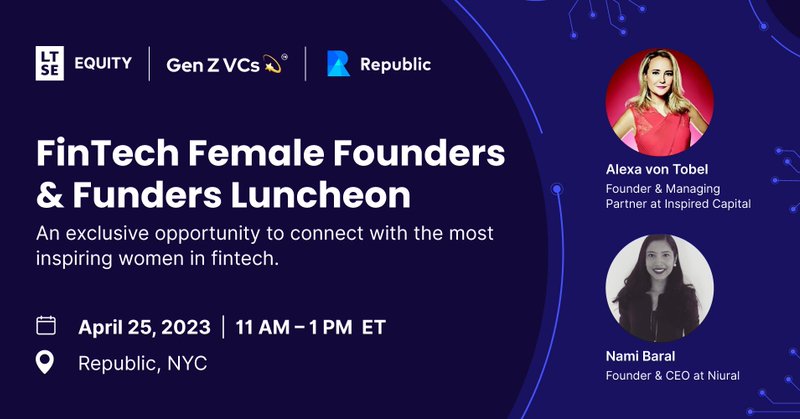 LT SE EQUITY | Gen Z VCs | Republic

FinTech Female Founders & Funders Luncheon

An exclusive opportunity to connect with the most inspiring women in fintech.

April 25, 2023 | 11 AM – 1 PM ET

Republic, NYC

Alexa von Tobel
Founder & Managing Partner at Inspired Capital

Nami Baral
Founder & CEO at Niural